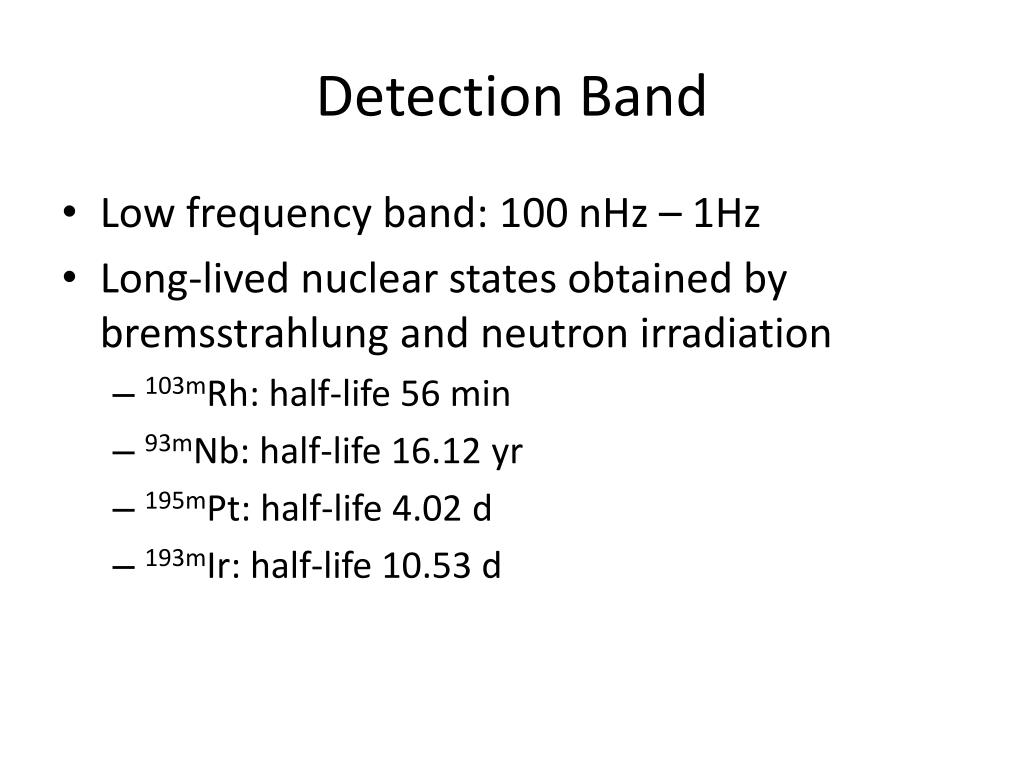 Detection Band

• Low frequency band: 100 nHz – 1Hz
• Long-lived nuclear states obtained by bremsstrahlung and neutron irradiation
– $^{103m}$Rh: half-life 56 min
– $^{93m}$Nb: half-life 16.12 yr
– $^{195m}$Pt: half-life 4.02 d
– $^{193m}$Ir: half-life 10.53 d